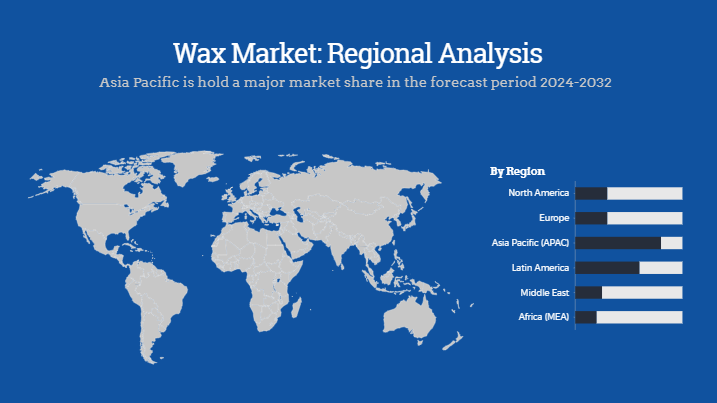 Wax Market: Regional Analysis

Asia Pacific is hold a major market share in the forecast period 2024-2032

By Region

North America

Europe

Asia Pacific (APAC)

Latin America

Middle East

Africa (MEA)